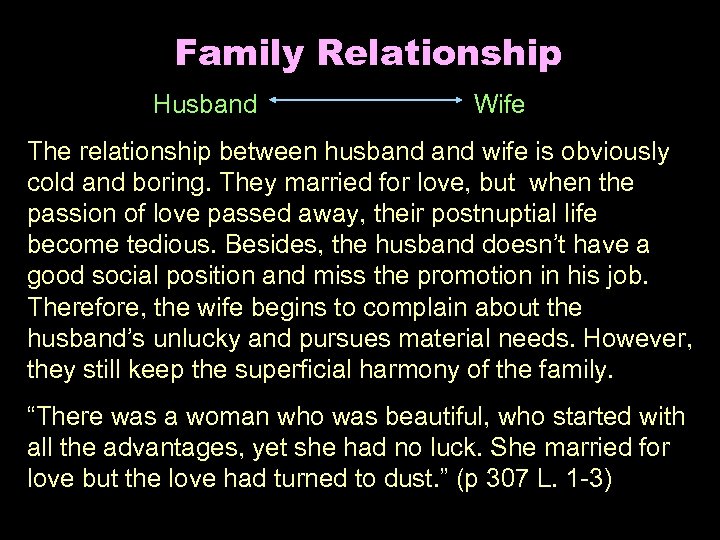 Family Relationship

Husband ⟷ Wife

The relationship between husband and wife is obviously cold and boring. They married for love, but when the passion of love passed away, their postnuptial life become tedious. Besides, the husband doesn't have a good social position and miss the promotion in his job. Therefore, the wife begins to complain about the husband's unlucky and pursues material needs. However, they still keep the superficial harmony of the family.

"There was a woman who was beautiful, who started with all the advantages, yet she had no luck. She married for love but the love had turned to dust." (p 307 L. 1-3)